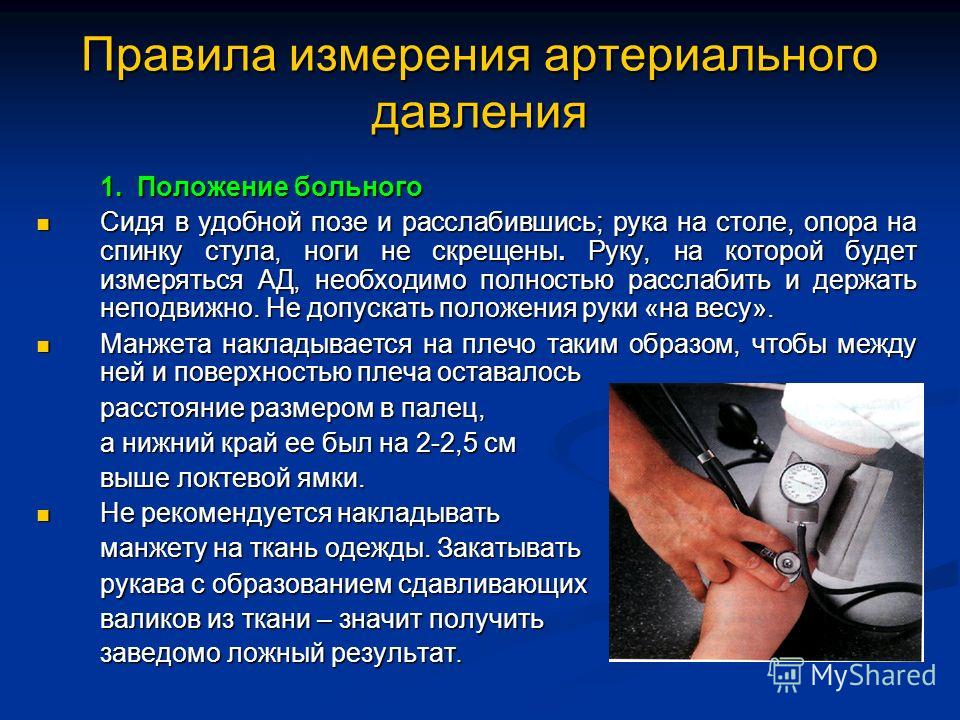 Правила измерения артериального давления

1. Положение больного

Сидя в удобной позе и расслабившись; рука на столе, опора на спинку стула, ноги не скрещены. Руку, на которой будет измеряться АД, необходимо полностью расслабить и держать неподвижно. Не допускать положения руки «на весу».

Манжета накладывается на плечо таким образом, чтобы между ней и поверхностью плеча оставалось расстояние размером в палец, а нижний край ее был на 2-2,5 см выше локтевой ямки.

Не рекомендуется накладывать манжету на ткань одежды. Закатывать рукава с образованием сдавливающих валиков из ткани – значит получить заведомо ложный результат.

MyShared